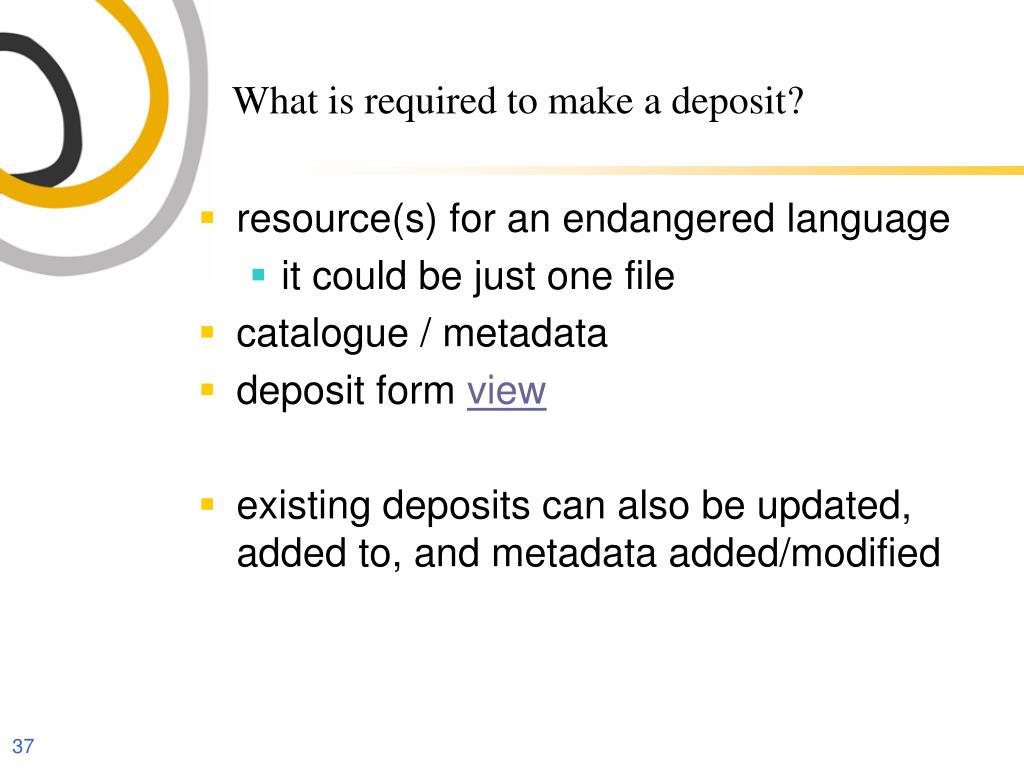 What is required to make a deposit?

- resource(s) for an endangered language
  - it could be just one file
- catalogue / metadata
- deposit form view

- existing deposits can also be updated, added to, and metadata added/modified

37